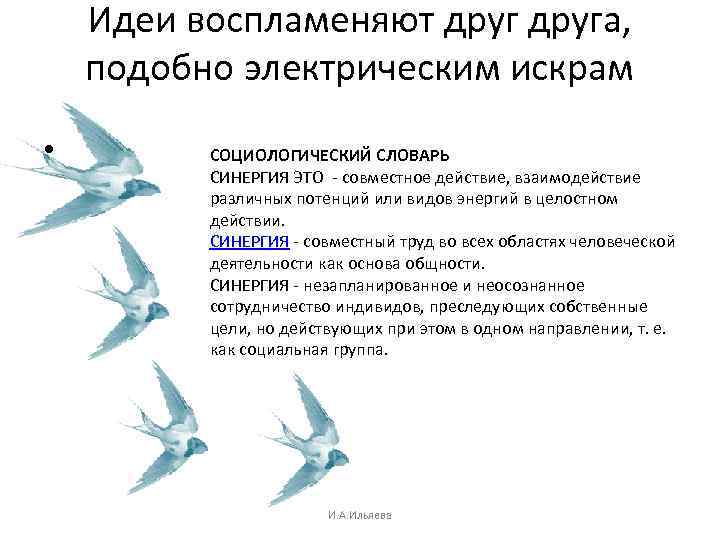 Идеи воспламеняют друг друга, подобно электрическим искрам

•

СОЦИОЛОГИЧЕСКИЙ СЛОВАРЬ
СИНЕРГИЯ ЭТО - совместное действие, взаимодействие различных потенций или видов энергий в целостном действии.
СИНЕРГИЯ - совместный труд во всех областях человеческой деятельности как основа общности.
СИНЕРГИЯ - незапланированное и неосознанное сотрудничество индивидов, преследующих собственные цели, но действующих при этом в одном направлении, т. е. как социальная группа.

И.А.Ильяева